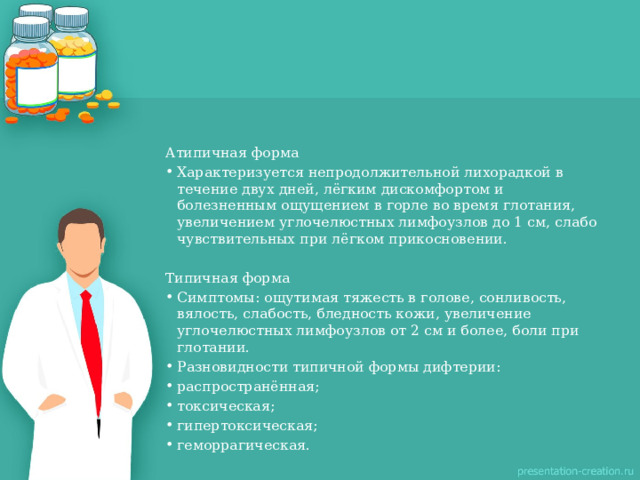 Атипичная форма

• Характеризуется непродолжительной лихорадкой в течение двух дней, лёгким дискомфортом и болезненным ощущением в горле во время глотания, увеличением углочелюстных лимфоузлов до 1 см, слабо чувствительных при лёгком прикосновении.

Типичная форма

• Симптомы: ощутимая тяжесть в голове, сонливость, вялость, слабость, бледность кожи, увеличение углочелюстных лимфоузлов от 2 см и более, боли при глотании.
• Разновидности типичной формы дифтерии:
• распространённая;
• токсическая;
• гипертоксическая;
• геморрагическая.

presentation-creation.ru